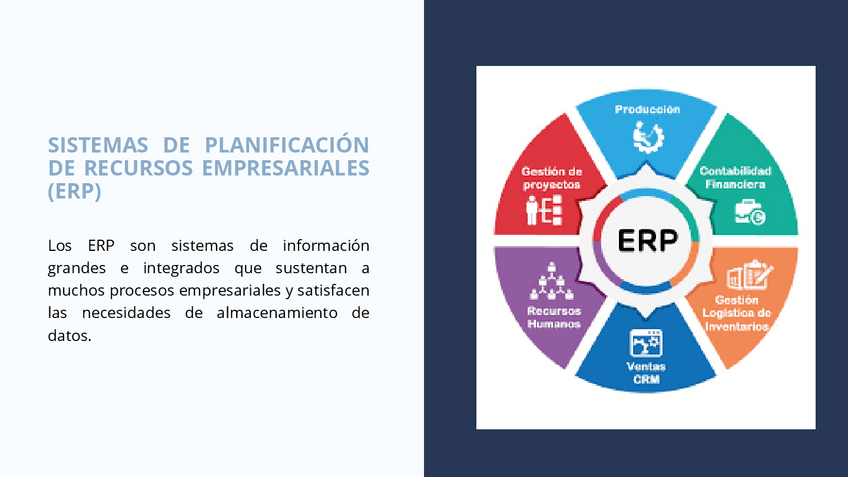 SISTEMAS DE PLANIFICACIÓN DE RECURSOS EMPRESARIALES (ERP)

Los ERP son sistemas de información grandes e integrados que sustentan a muchos procesos empresariales y satisfacen las necesidades de almacenamiento de datos.

Producción

Contabilidad Financiera

Gestión Logística de Inventarios

Ventas CRM

Recursos Humanos

Gestión de proyectos

ERP